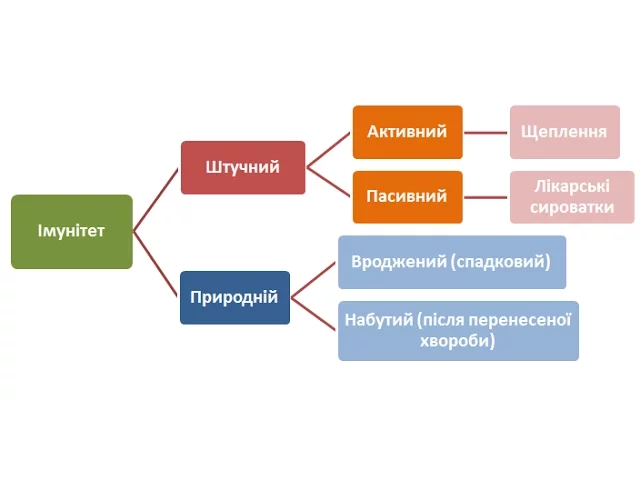 Імунітет

Штучний

Активний

Щеплення

Пасивний

Лікарські сироватки

Природній

Вроджений (спадковий)

Набутий (після перенесеної хвороби)